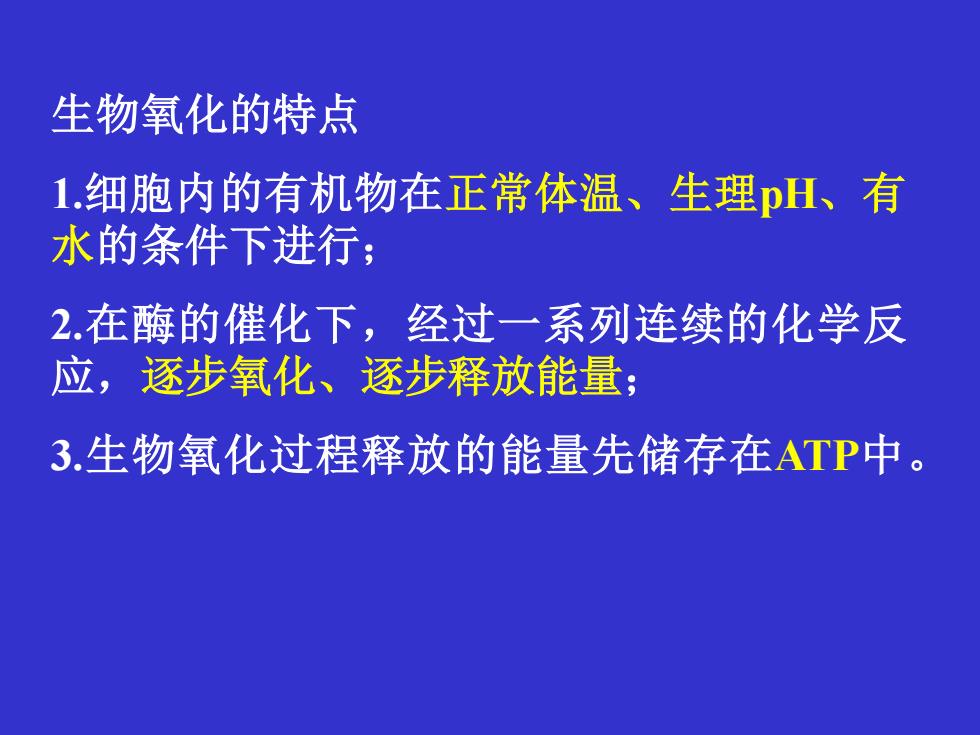 生物氧化的特点

1.细胞内的有机物在正常体温、生理pH、有水的条件下进行；

2.在酶的催化下，经过一系列连续的化学反应，逐步氧化、逐步释放能量；

3.生物氧化过程释放的能量先储存在ATP中。